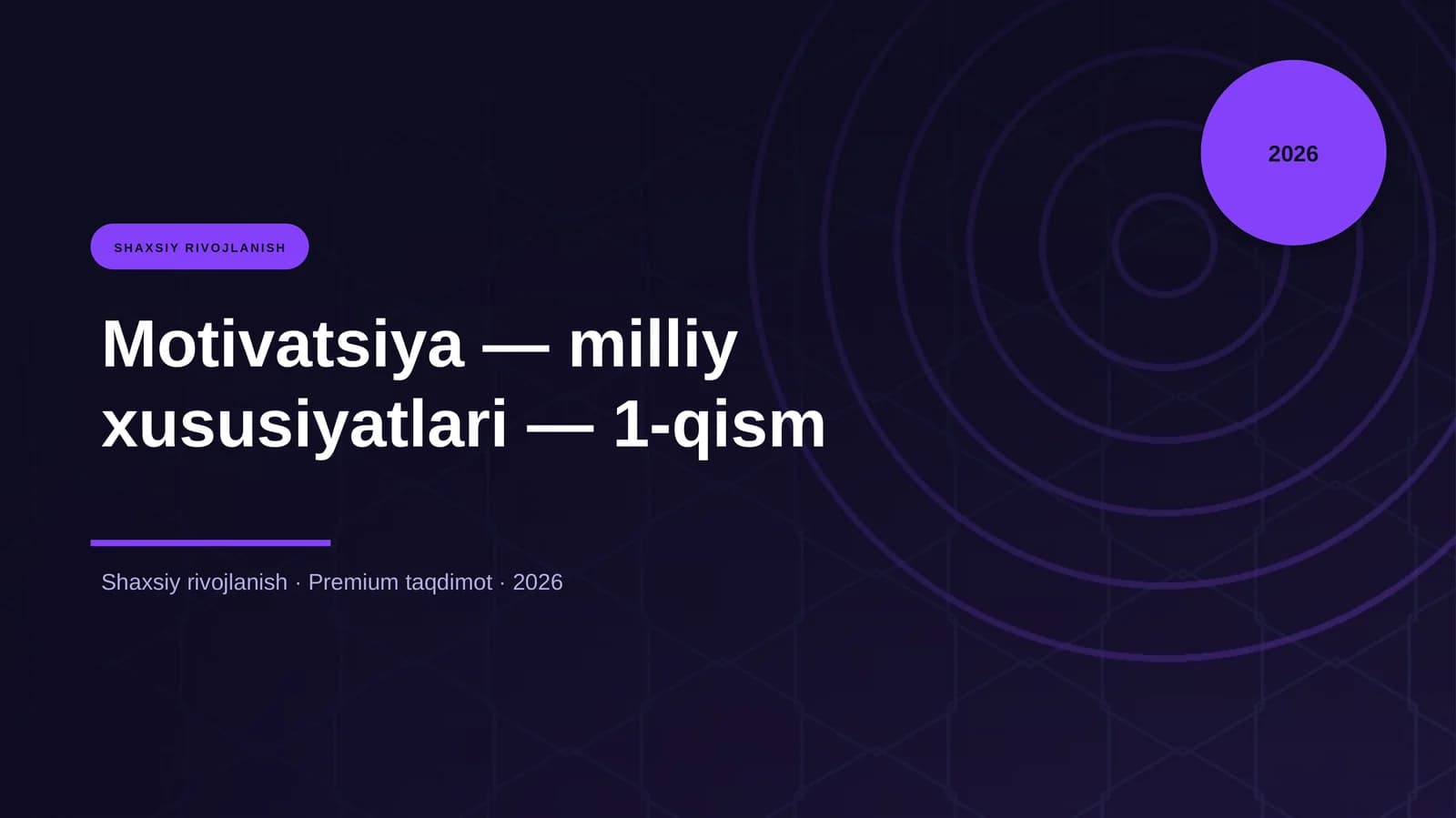 2026

SHAXSIY RIVOJLANISH

Motivatsiya — milliy xususiyatlari — 1-qism

Shaxsiy rivojlanish · Premium taqdimot · 2026